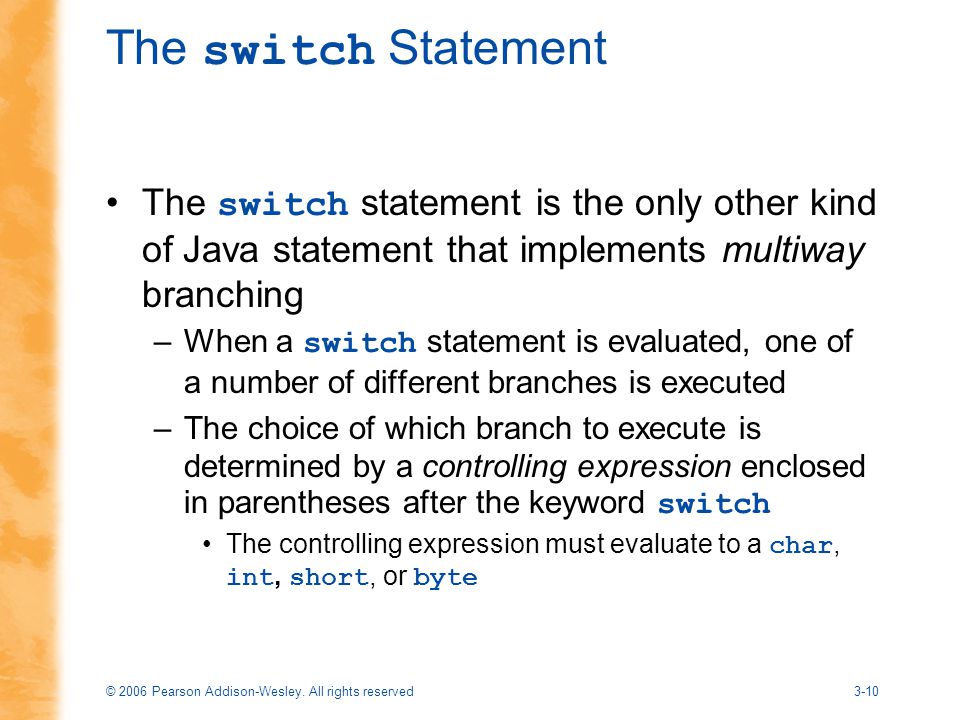 The switch Statement

• The switch statement is the only other kind of Java statement that implements multiway branching

– When a switch statement is evaluated, one of a number of different branches is executed

– The choice of which branch to execute is determined by a controlling expression enclosed in parentheses after the keyword switch

• The controlling expression must evaluate to a char, int, short, or byte

© 2006 Pearson Addison-Wesley. All rights reserved

3-10